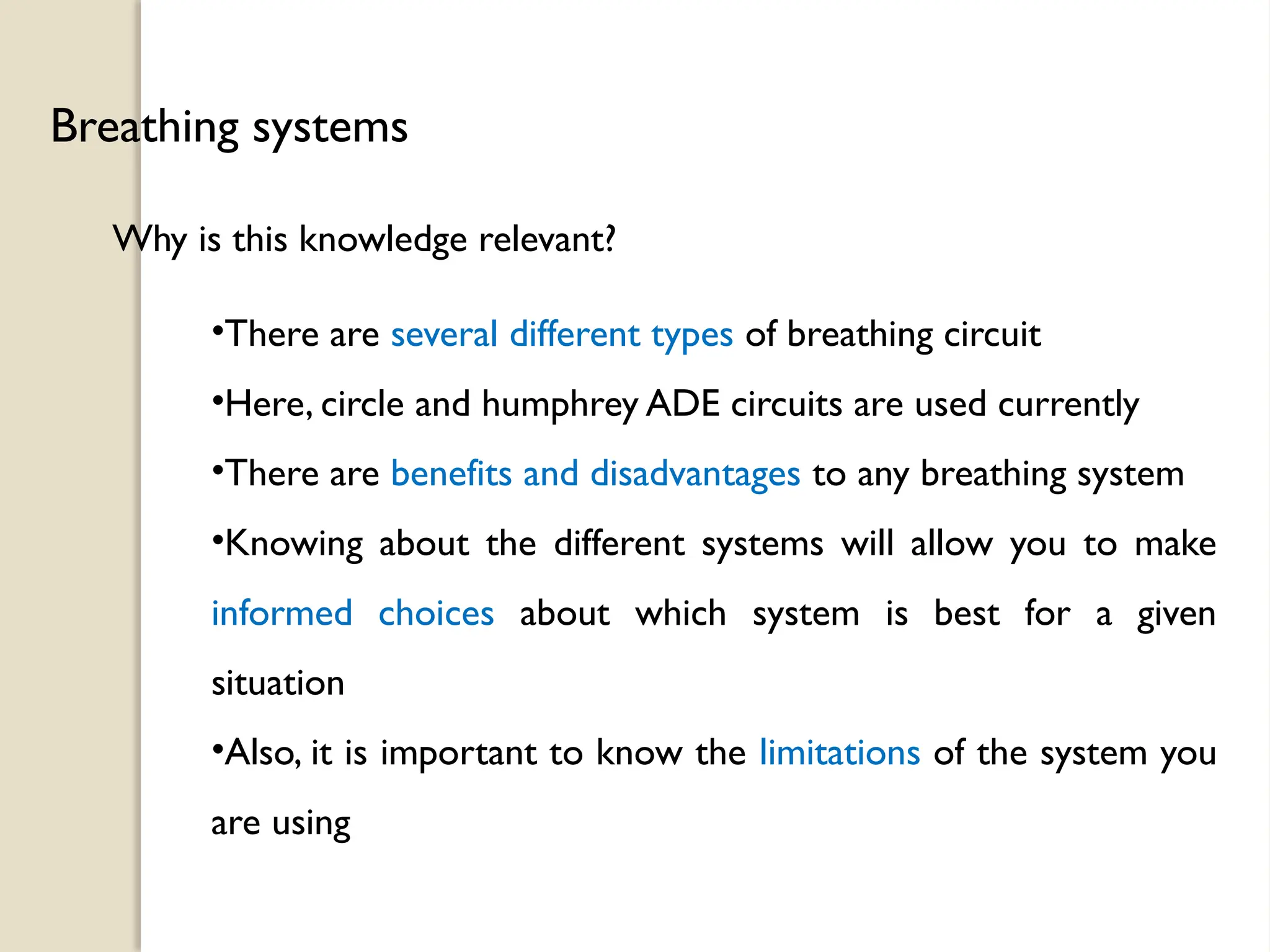 Breathing systems

Why is this knowledge relevant?

•There are several different types of breathing circuit

•Here, circle and humphrey ADE circuits are used currently

•There are benefits and disadvantages to any breathing system

•Knowing about the different systems will allow you to make informed choices about which system is best for a given situation

•Also, it is important to know the limitations of the system you are using